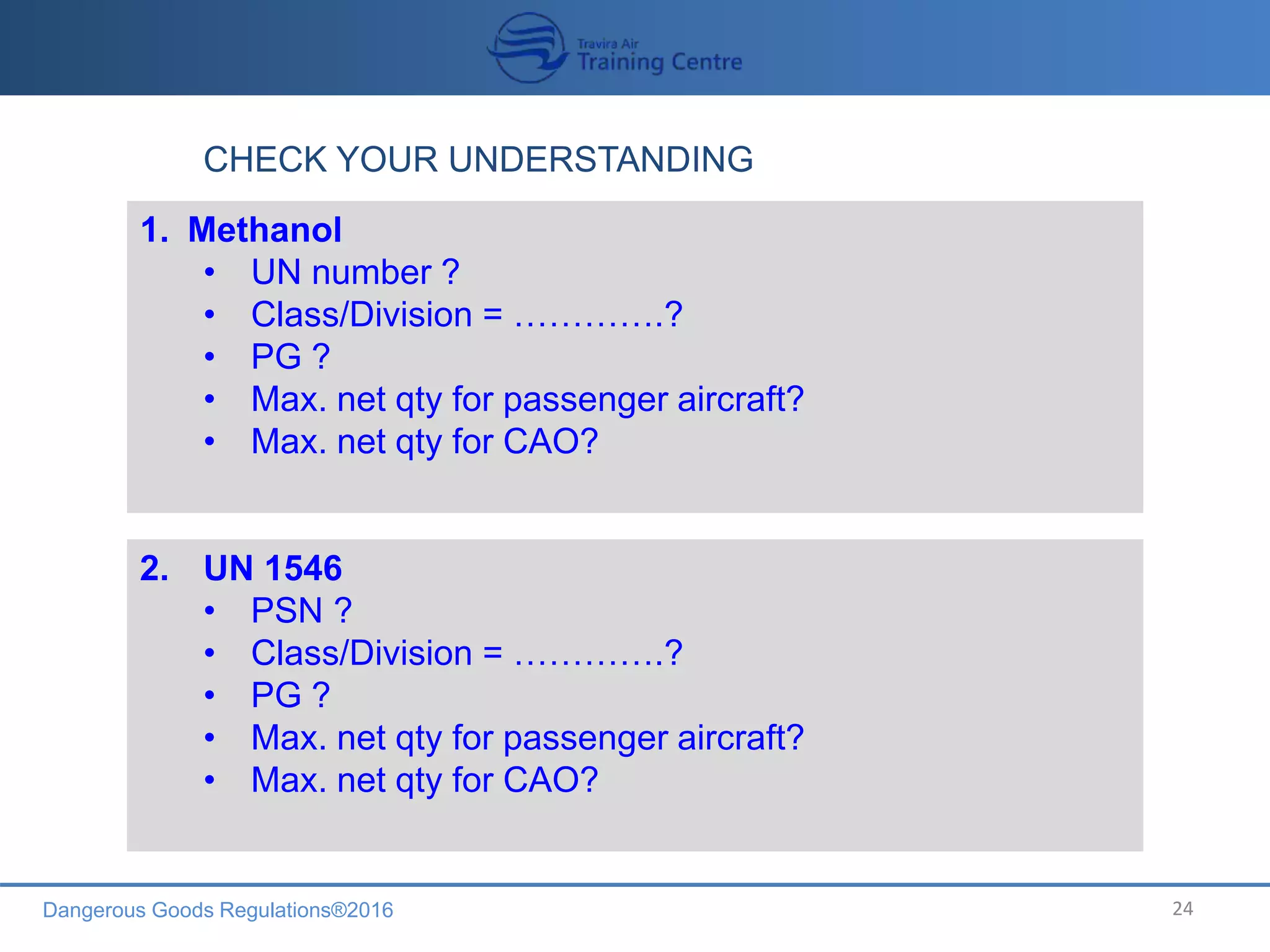 Travira Air
Training Centre

CHECK YOUR UNDERSTANDING

1. Methanol
• UN number ?
• Class/Division = …………?
• PG ?
• Max. net qty for passenger aircraft?
• Max. net qty for CAO?

2. UN 1546
• PSN ?
• Class/Division = …………?
• PG ?
• Max. net qty for passenger aircraft?
• Max. net qty for CAO?

Dangerous Goods Regulations®2016

24